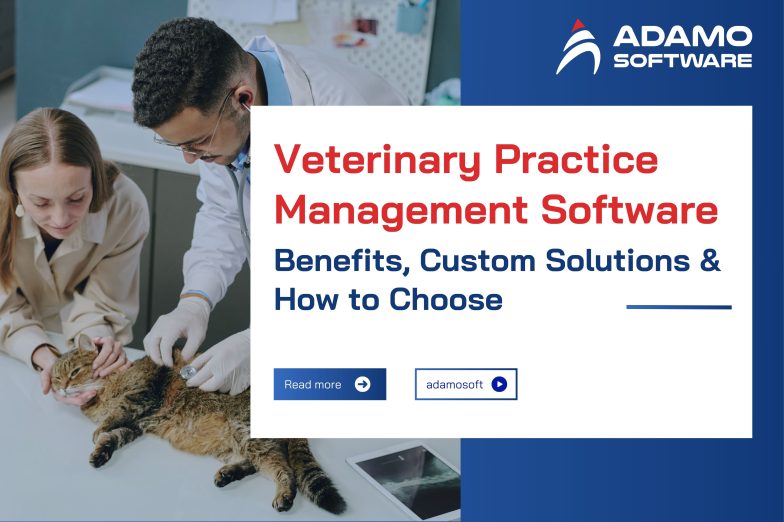 ADAMO SOFTWARE

Veterinary Practice Management Software

Benefits, Custom Solutions & How to Choose

Read more

adamosoft